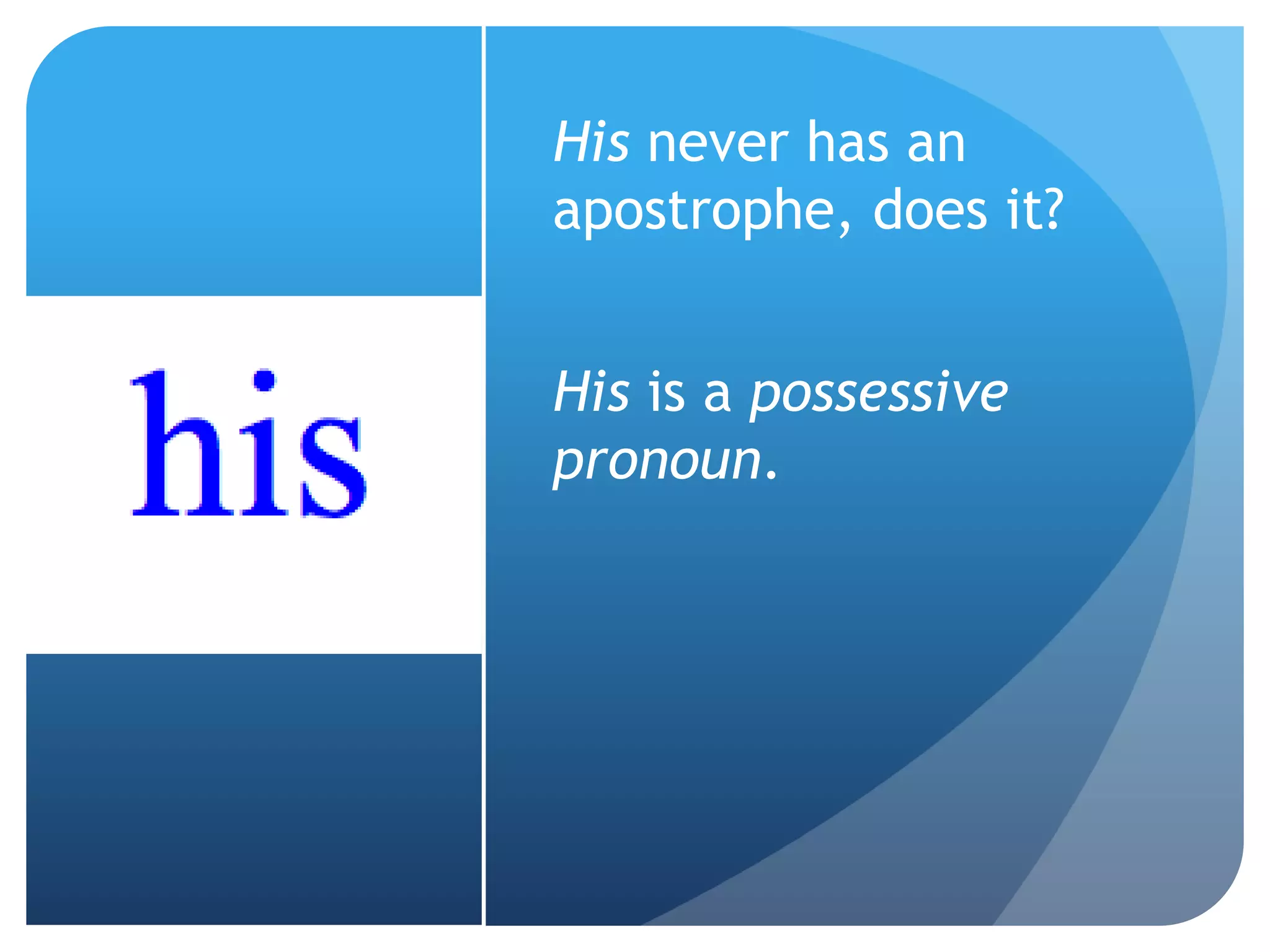 his

His never has an apostrophe, does it?

His is a possessive pronoun.